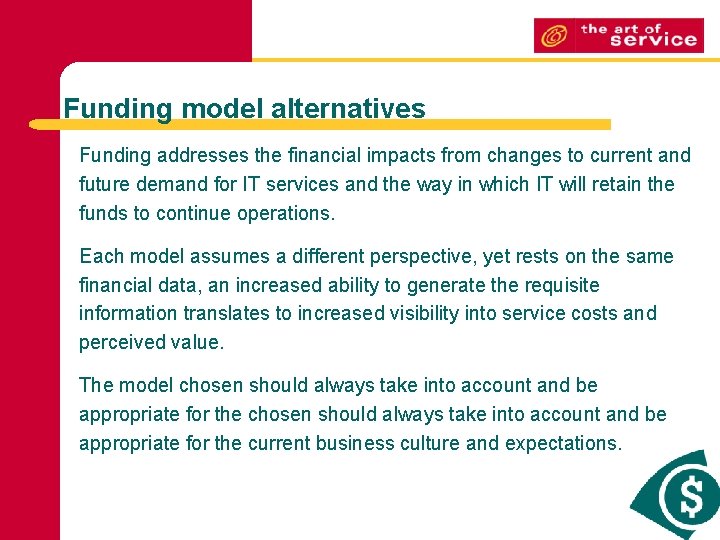 the art of service

Funding model alternatives

Funding addresses the financial impacts from changes to current and future demand for IT services and the way in which IT will retain the funds to continue operations.

Each model assumes a different perspective, yet rests on the same financial data, an increased ability to generate the requisite information translates to increased visibility into service costs and perceived value.

The model chosen should always take into account and be appropriate for the chosen should always take into account and be appropriate for the current business culture and expectations.

$